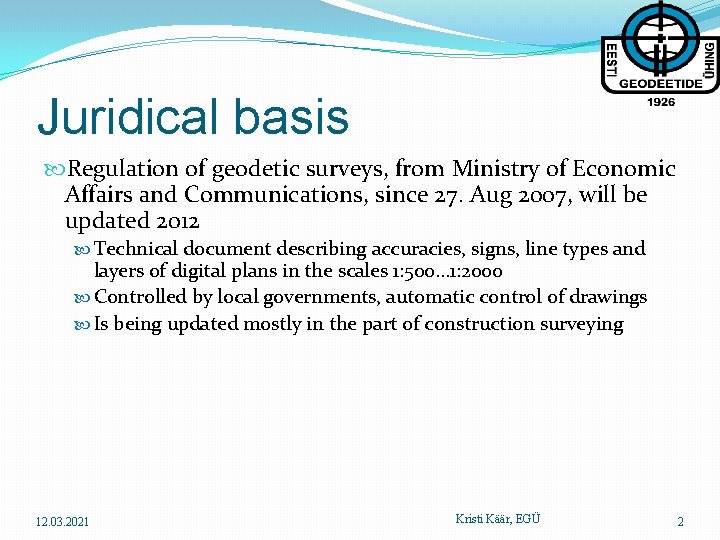 EESTI GEODEETIDE ÜHING
1926

Juridical basis

Regulation of geodetic surveys, from Ministry of Economic Affairs and Communications, since 27. Aug 2007, will be updated 2012

Technical document describing accuracies, signs, line types and layers of digital plans in the scales 1:500...1:2000

Controlled by local governments, automatic control of drawings

Is being updated mostly in the part of construction surveying

12.03.2021

Kristi Käär, EGÜ

2